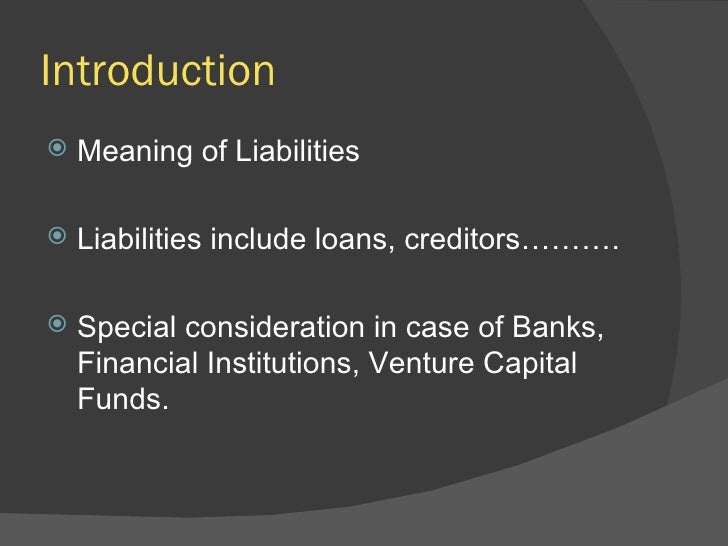 Introduction

Meaning of Liabilities

Liabilities include loans, creditors……….

Special consideration in case of Banks, Financial Institutions, Venture Capital Funds.